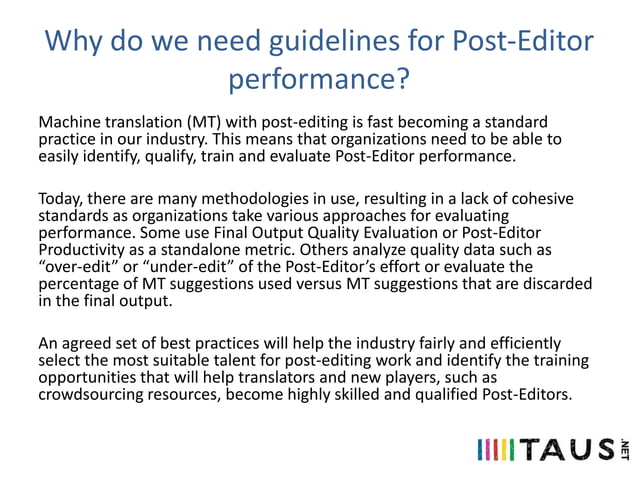 Why do we need guidelines for Post-Editor performance?

Machine translation (MT) with post-editing is fast becoming a standard practice in our industry. This means that organizations need to be able to easily identify, qualify, train and evaluate Post-Editor performance.

Today, there are many methodologies in use, resulting in a lack of cohesive standards as organizations take various approaches for evaluating performance. Some use Final Output Quality Evaluation or Post-Editor Productivity as a standalone metric. Others analyze quality data such as "over-edit" or "under-edit" of the Post-Editor's effort or evaluate the percentage of MT suggestions used versus MT suggestions that are discarded in the final output.

An agreed set of best practices will help the industry fairly and efficiently select the most suitable talent for post-editing work and identify the training opportunities that will help translators and new players, such as crowdsourcing resources, become highly skilled and qualified Post-Editors.

TAUS .NET